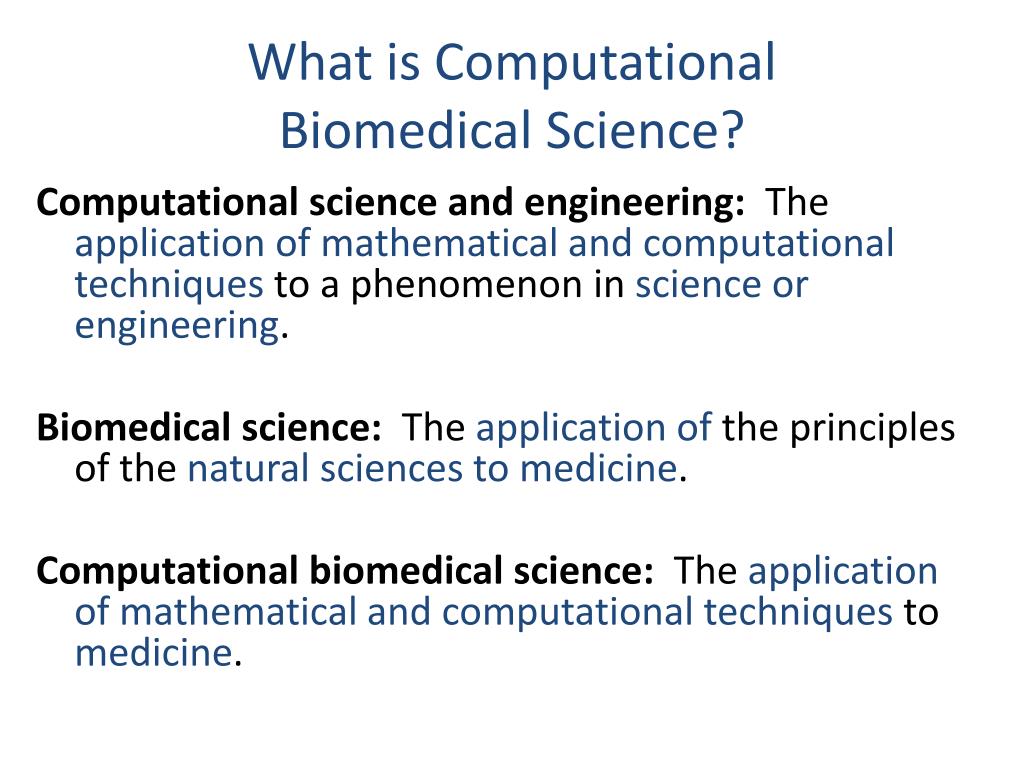 What is Computational Biomedical Science?

Computational science and engineering: The application of mathematical and computational techniques to a phenomenon in science or engineering.

Biomedical science: The application of the principles of the natural sciences to medicine.

Computational biomedical science: The application of mathematical and computational techniques to medicine.